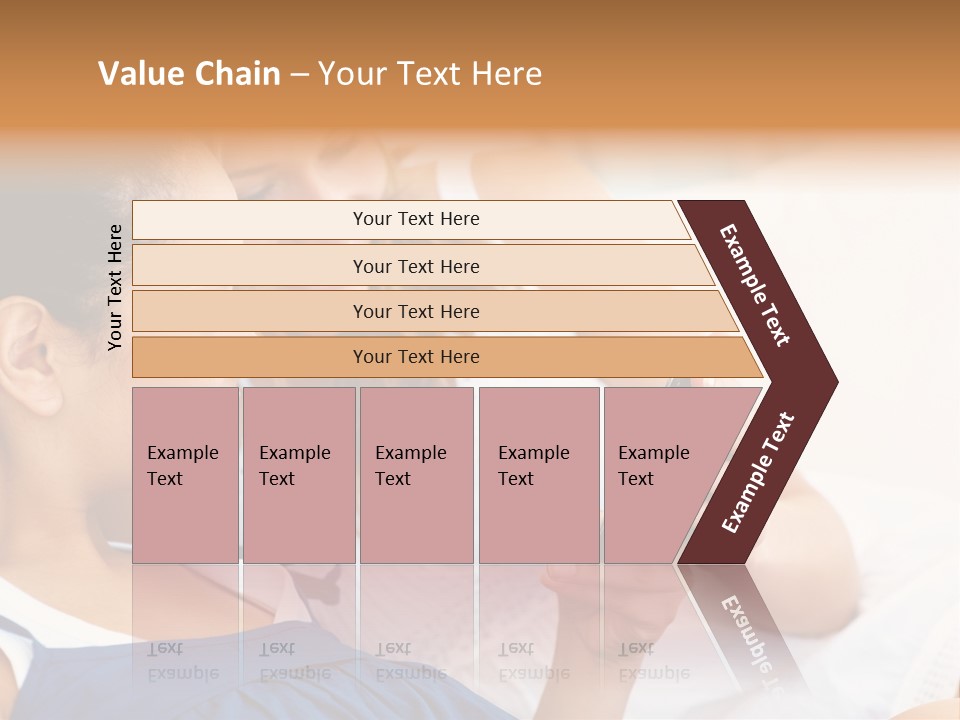 Value Chain – Your Text Here

Your Text Here

Your Text Here

Your Text Here

Your Text Here

Your Text Here

Example Text

Example Text

Example Text

Example Text

Example Text

Example Text

Example Text